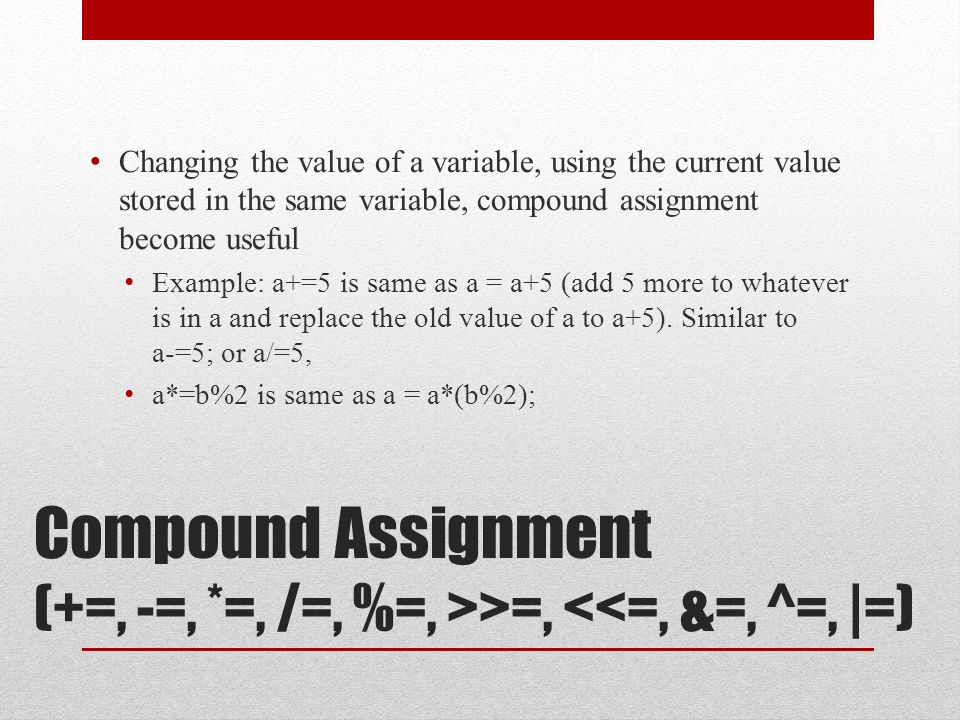 • Changing the value of a variable, using the current value stored in the same variable, compound assignment become useful

• Example: a+=5 is same as a = a+5 (add 5 more to whatever is in a and replace the old value of a to a+5). Similar to a-=5; or a/=5,

• a*=b%2 is same as a = a*(b%2);

Compound Assignment (+=, -=, *=, /=, %=, >>=, <<=, &=, ^=, |=)